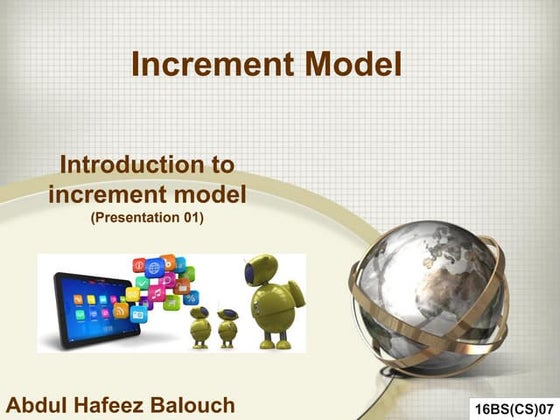 Increment Model

Introduction to increment model
(Presentation 01)

Abdul Hafeez Balouch

16BS(CS)07